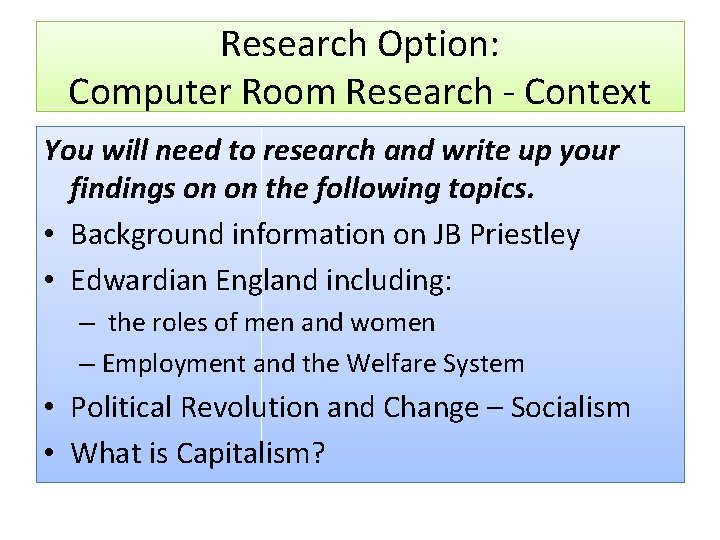 Research Option:
Computer Room Research - Context

You will need to research and write up your findings on on the following topics.

• Background information on JB Priestley
• Edwardian England including:
– the roles of men and women
– Employment and the Welfare System
• Political Revolution and Change – Socialism
• What is Capitalism?